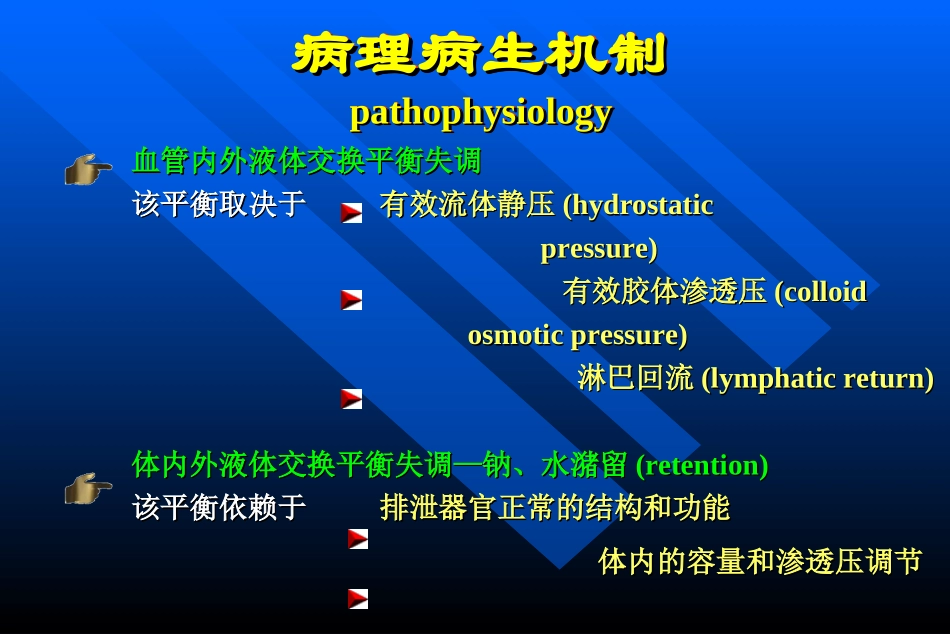 病理病生机制
pathophysiology

血管内外液体交换平衡失调
该平衡取决于 有效流体静压 (hydrostatic pressure)
有效胶体渗透压 (colloid osmotic pressure)
淋巴回流 (lymphatic return)

体内外液体交换平衡失调—钠、水潴留 (retention)
该平衡依赖于 排泄器官正常的结构和功能
体内的容量和渗透压调节